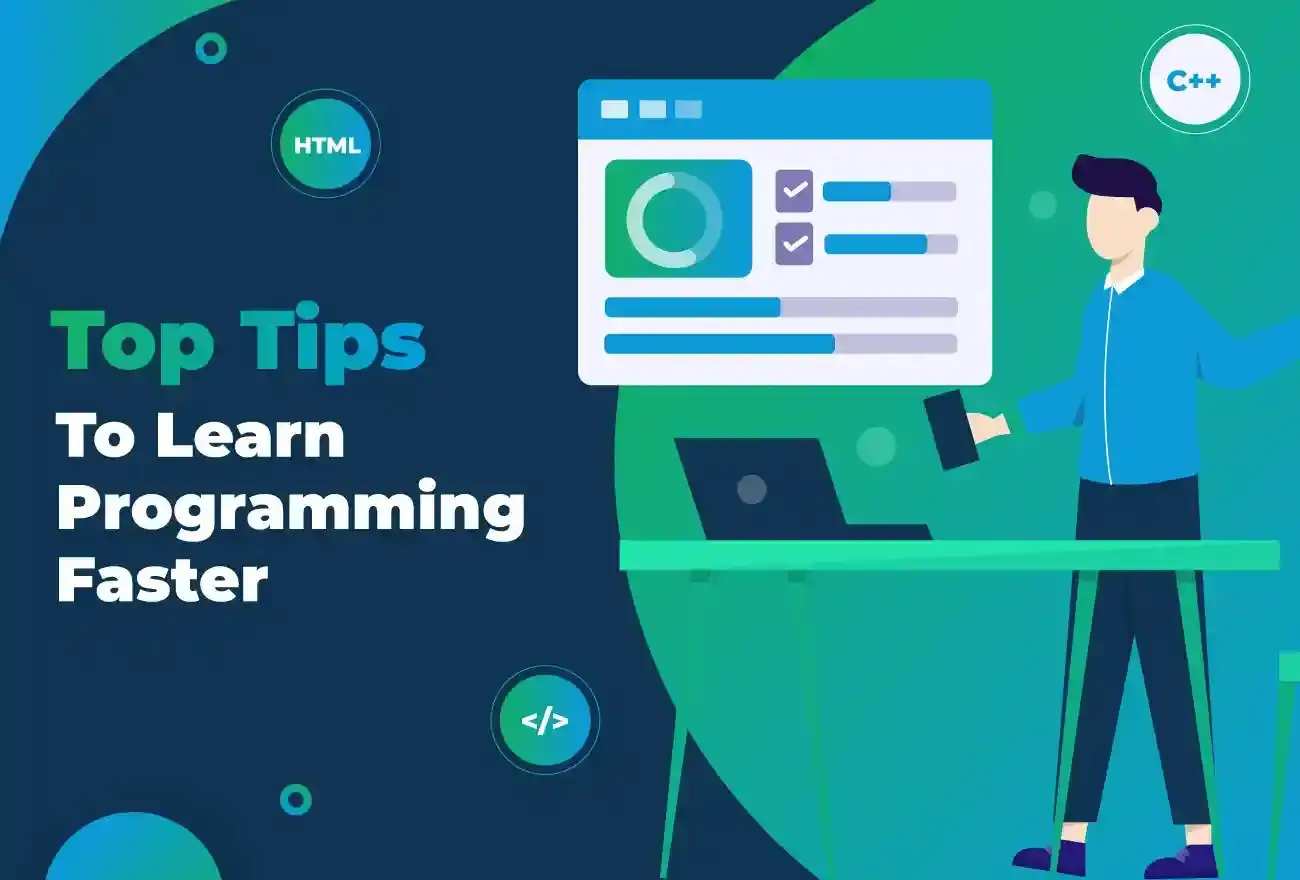 HTML

C++

Top Tips
To Learn
Programming
Faster

</>